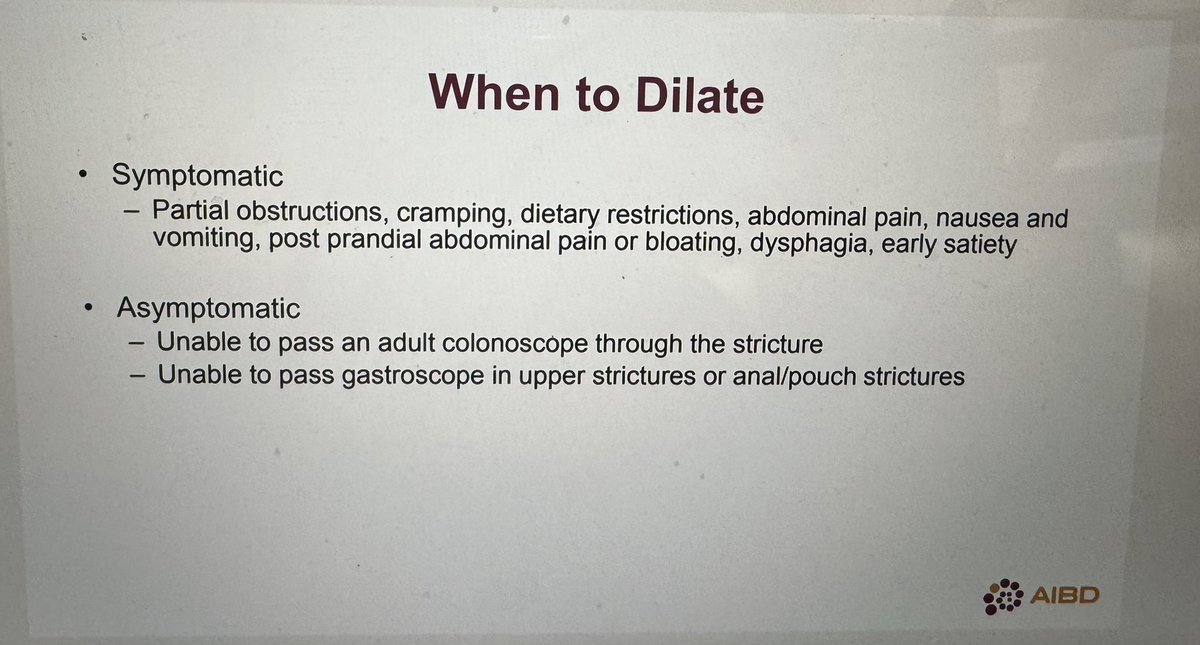 When to Dilate

• Symptomatic
– Partial obstructions, cramping, dietary restrictions, abdominal pain, nausea and vomiting, post prandial abdominal pain or bloating, dysphagia, early satiety

• Asymptomatic
– Unable to pass an adult colonoscope through the stricture
– Unable to pass gastroscope in upper strictures or anal/pouch strictures

AIBD